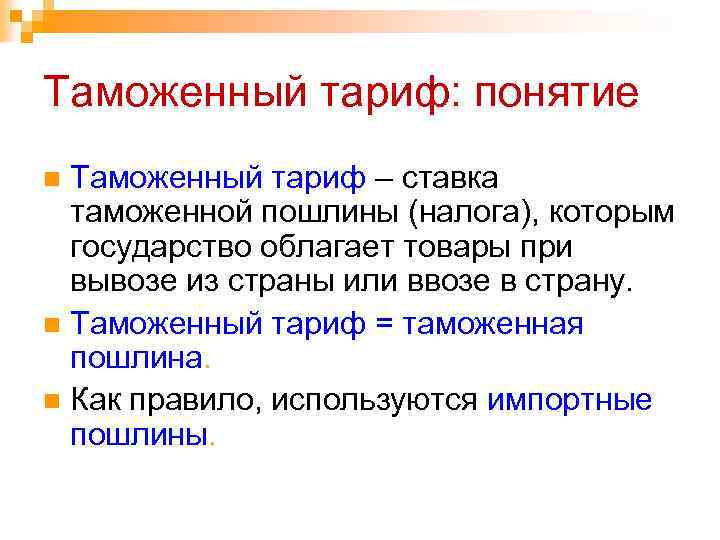 Таможенный тариф: понятие

Таможенный тариф – ставка таможенной пошлины (налога), которым государство облагает товары при вывозе из страны или ввозе в страну.

Таможенный тариф = таможенная пошлина.

Как правило, используются импортные пошлины.